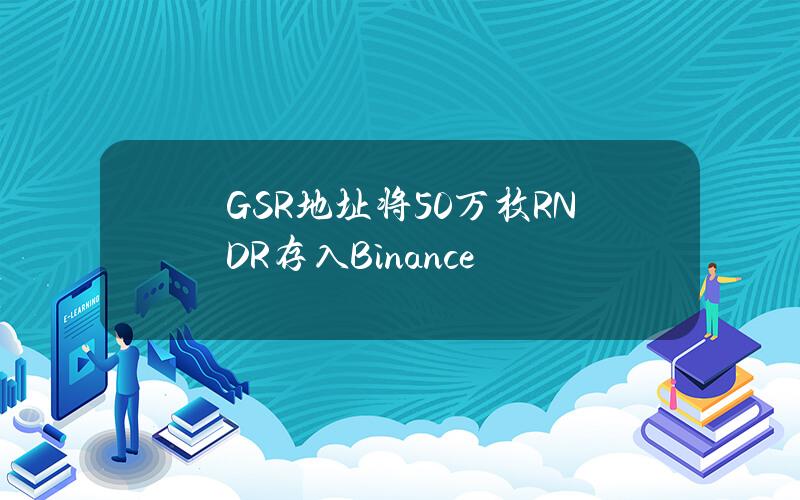 GSR地址将50万枚RNDR存入Binance

E-LEARNING